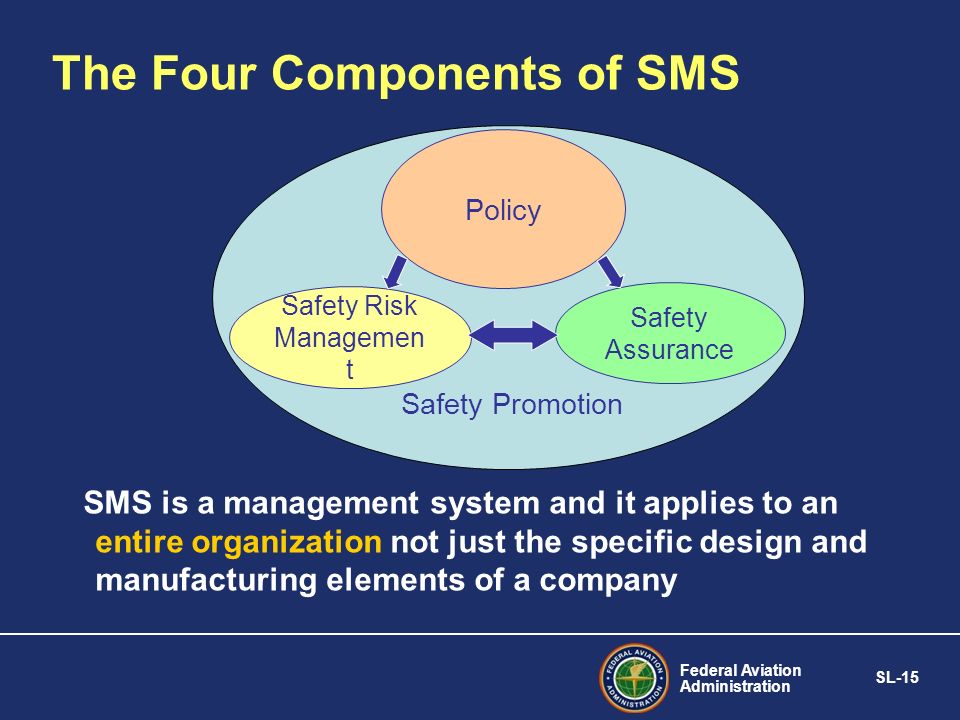 The Four Components of SMS

Policy

Safety Risk Managemen t

Safety Assurance

Safety Promotion

SMS is a management system and it applies to an entire organization not just the specific design and manufacturing elements of a company

FEDERAL AVIATION ADMINISTRATION

Federal Aviation Administration

SL-15